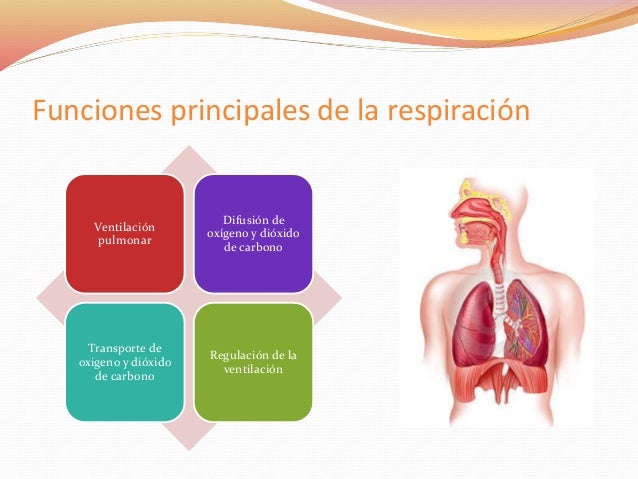 Funciones principales de la respiración

Ventilación pulmonar

Difusión de oxígeno y dióxido de carbono

Transporte de oxigeno y dióxido de carbono

Regulación de la ventilación